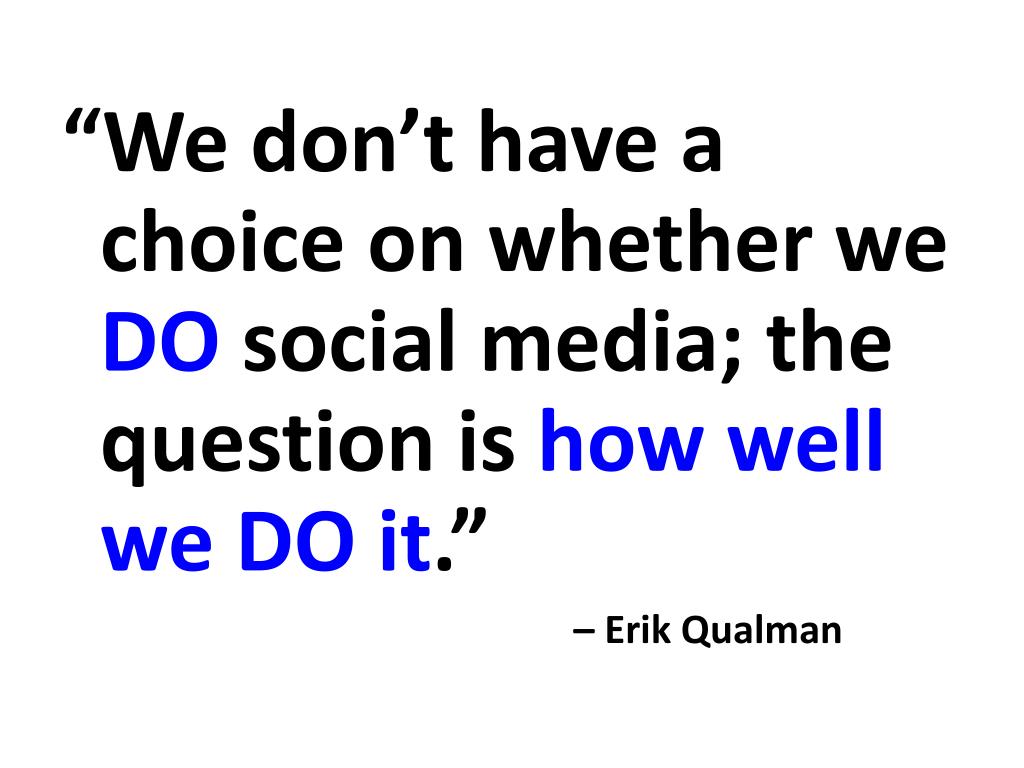 “We don’t have a choice on whether we DO social media; the question is how well we DO it.”

– Erik Qualman